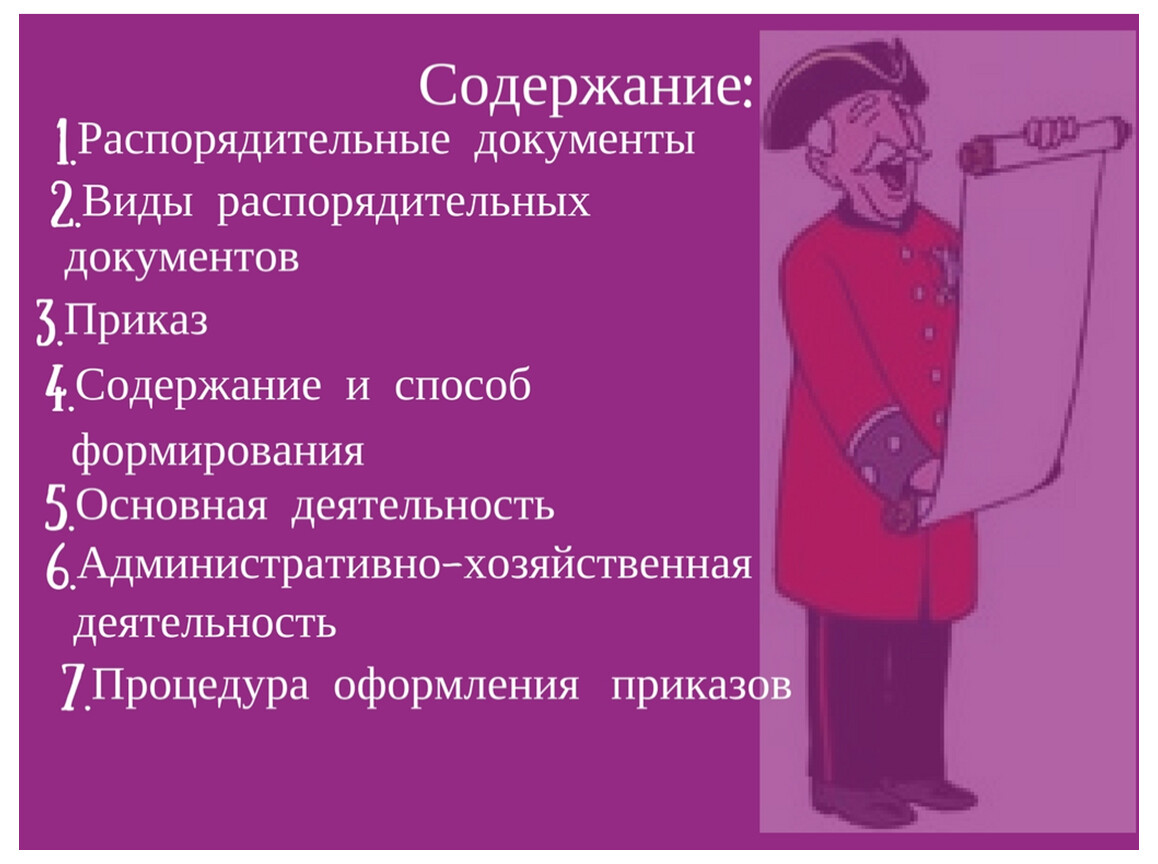 Содержание:
1.Распорядительные документы
2.Виды распорядительных документов
3.Приказ
4.Содержание и способ формирования
5.Основная деятельность
6.Административно-хозяйственная деятельность
7.Процедура оформления приказов